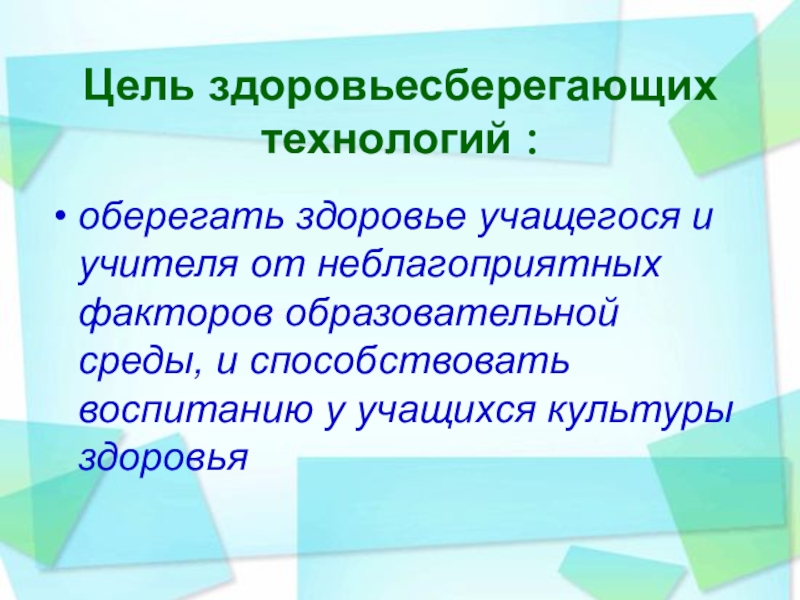 Цель здоровьесберегающих технологий :

• оберегать здоровье учащегося и учителя от неблагоприятных факторов образовательной среды, и способствовать воспитанию у учащихся культуры здоровья